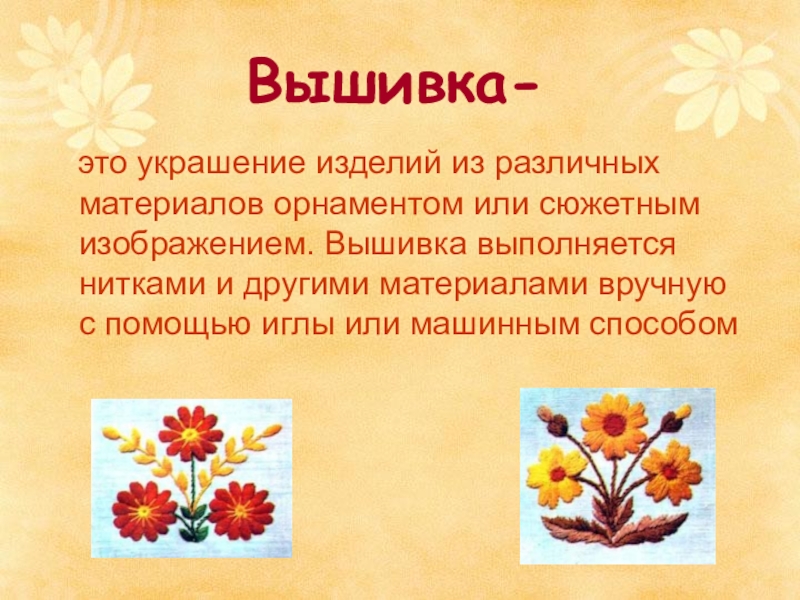 Вышивка-

это украшение изделий из различных материалов орнаментом или сюжетным изображением. Вышивка выполняется нитками и другими материалами вручную с помощью иглы или машинным способом